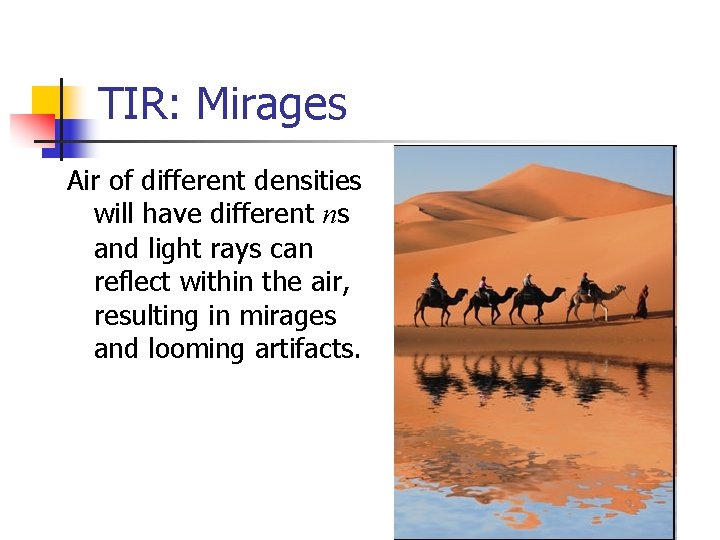 TIR: Mirages

Air of different densities will have different $n$s and light rays can reflect within the air, resulting in mirages and looming artifacts.